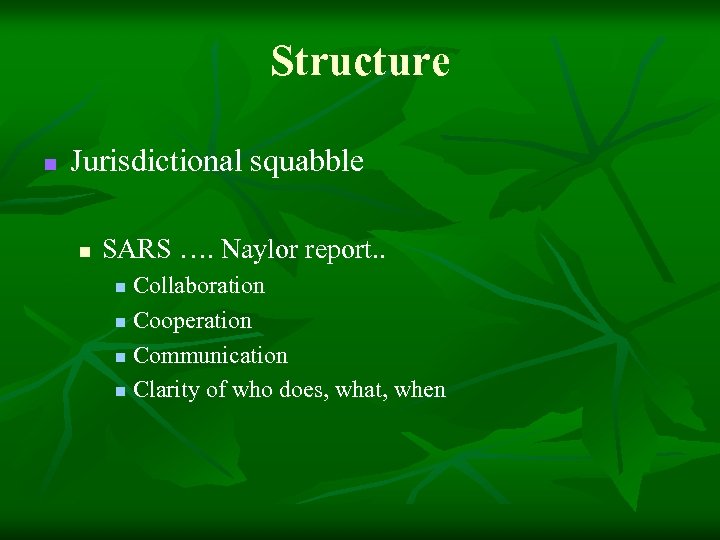 Structure

Jurisdictional squabble

SARS …. Naylor report..

Collaboration

Cooperation

Communication

Clarity of who does, what, when